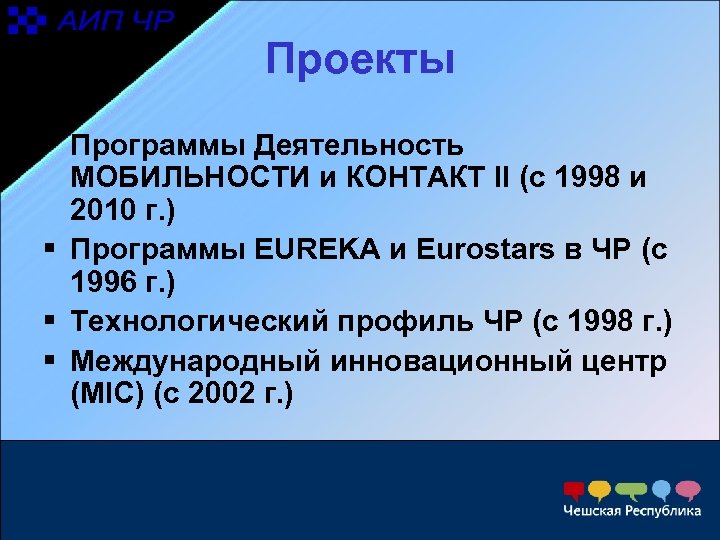 АИП ЧР

Проекты

Программы Деятельность МОБИЛЬНОСТИ и КОНТАКТ II (с 1998 и 2010 г.)

▪ Программы EUREKA и Eurostars в ЧР (с 1996 г.)
▪ Технологический профиль ЧР (с 1998 г.)
▪ Международный инновационный центр (MIC) (с 2002 г.)

Чешская Республика